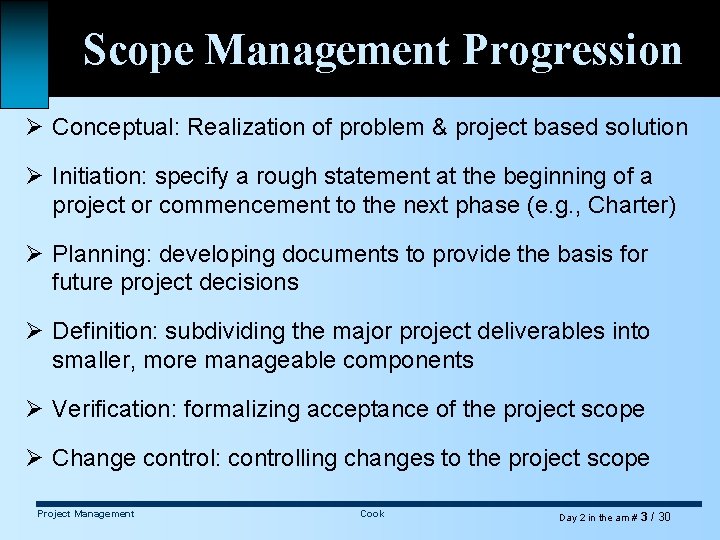 Scope Management Progression

➢ Conceptual: Realization of problem & project based solution

➢ Initiation: specify a rough statement at the beginning of a project or commencement to the next phase (e.g., Charter)

➢ Planning: developing documents to provide the basis for future project decisions

➢ Definition: subdividing the major project deliverables into smaller, more manageable components

➢ Verification: formalizing acceptance of the project scope

➢ Change control: controlling changes to the project scope

Project Management Cook Day 2 in the am # 3 / 30